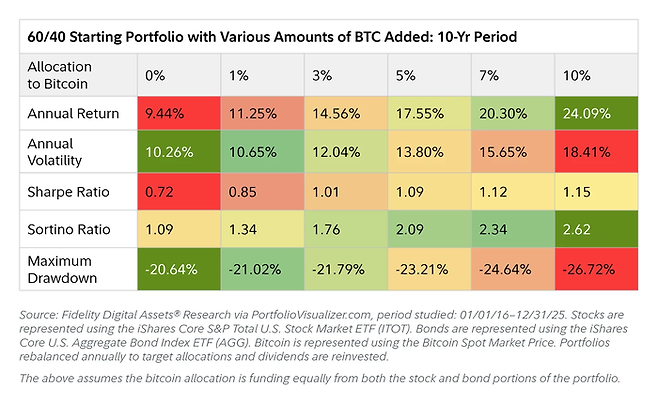 60/40 Starting Portfolio with Various Amounts of BTC Added: 10-Yr Period

| Allocation to Bitcoin | 0% | 1% | 3% | 5% | 7% | 10% |
|---|---|---|---|---|---|---|
| Annual Return | 9.44% | 11.25% | 14.56% | 17.55% | 20.30% | 24.09% |
| Annual Volatility | 10.26% | 10.65% | 12.04% | 13.80% | 15.65% | 18.41% |
| Sharpe Ratio | 0.72 | 0.85 | 1.01 | 1.09 | 1.12 | 1.15 |
| Sortino Ratio | 1.09 | 1.34 | 1.76 | 2.09 | 2.34 | 2.62 |
| Maximum Drawdown | -20.64% | -21.02% | -21.79% | -23.21% | -24.64% | -26.72% |

Source: Fidelity Digital Assets® Research via PortfolioVisualizer.com, period studied: 01/01/16–12/31/25. Stocks are represented using the iShares Core S&P Total U.S. Stock Market ETF (ITOT). Bonds are represented using the iShares Core U.S. Aggregate Bond Index ETF (AGG). Bitcoin is represented using the Bitcoin Spot Market Price. Portfolios rebalanced annually to target allocations and dividends are reinvested.

The above assumes the bitcoin allocation is funding equally from both the stock and bond portions of the portfolio.